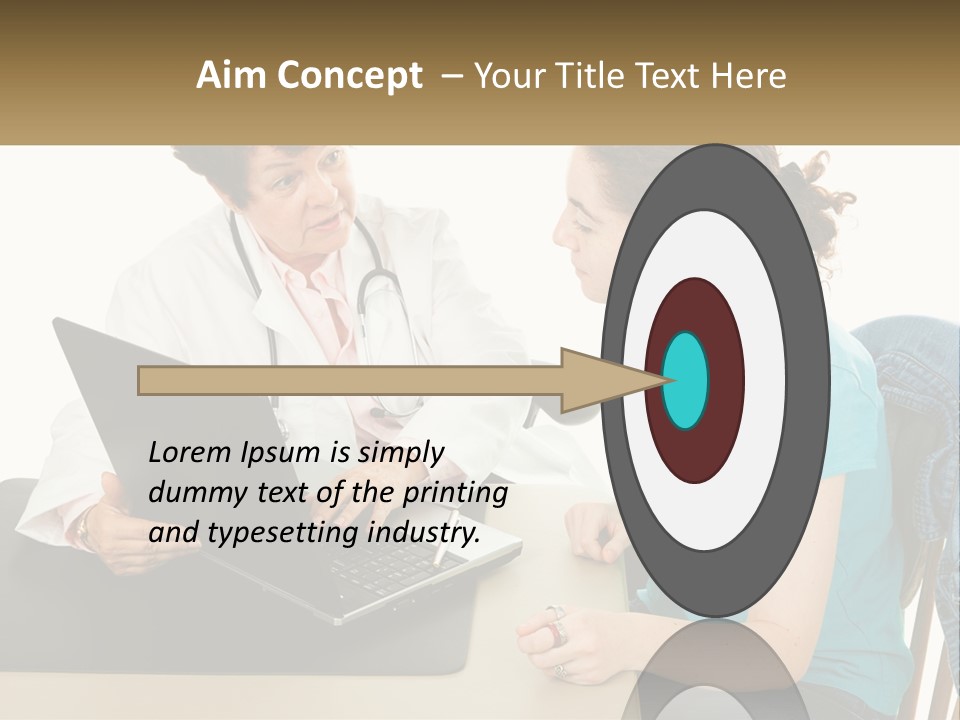 Aim Concept – Your Title Text Here

Lorem Ipsum is simply dummy text of the printing and typesetting industry.